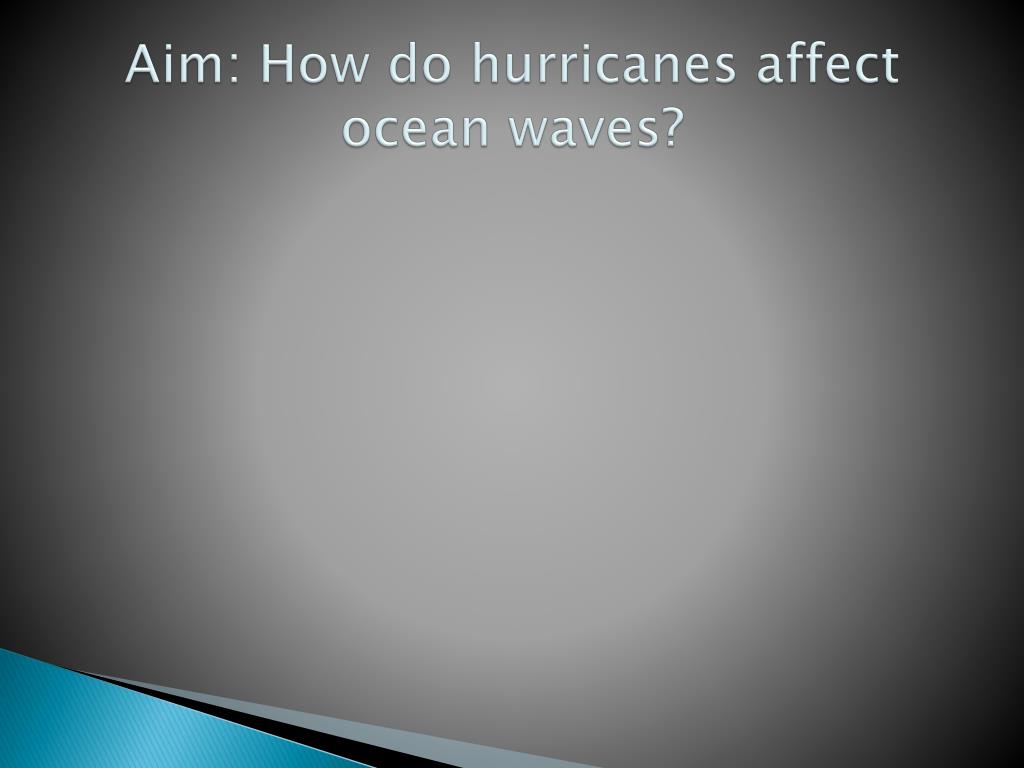 Aim: How do hurricanes affect ocean waves?